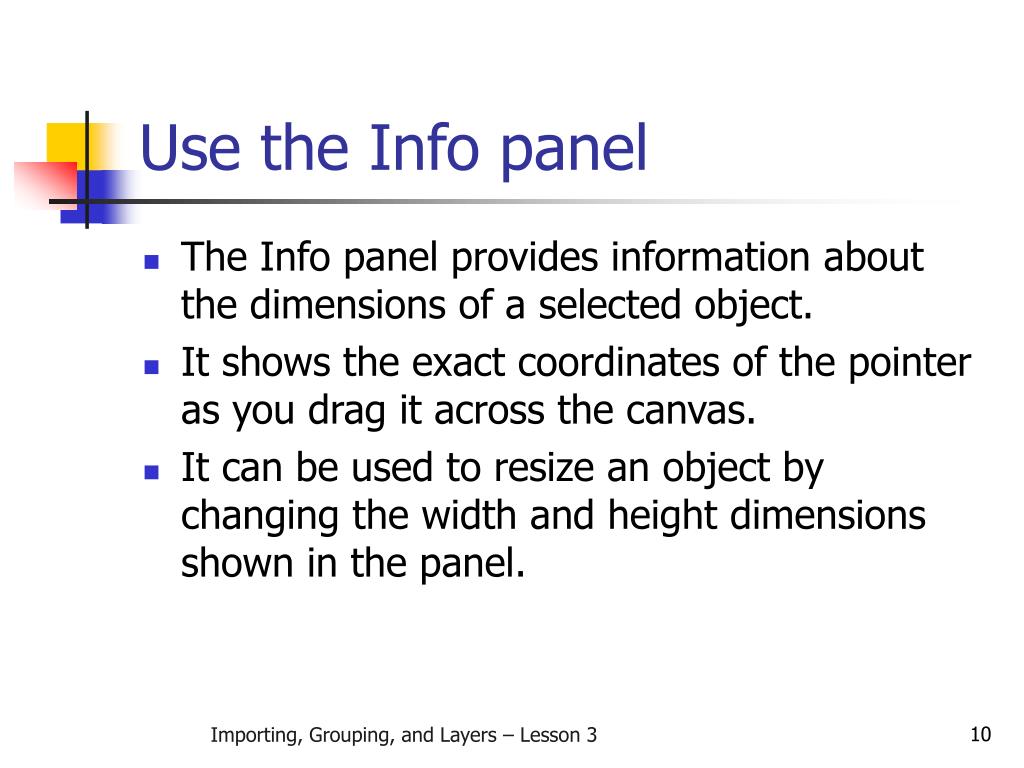 Use the Info panel

- The Info panel provides information about the dimensions of a selected object.
- It shows the exact coordinates of the pointer as you drag it across the canvas.
- It can be used to resize an object by changing the width and height dimensions shown in the panel.

Importing, Grouping, and Layers – Lesson 3

10